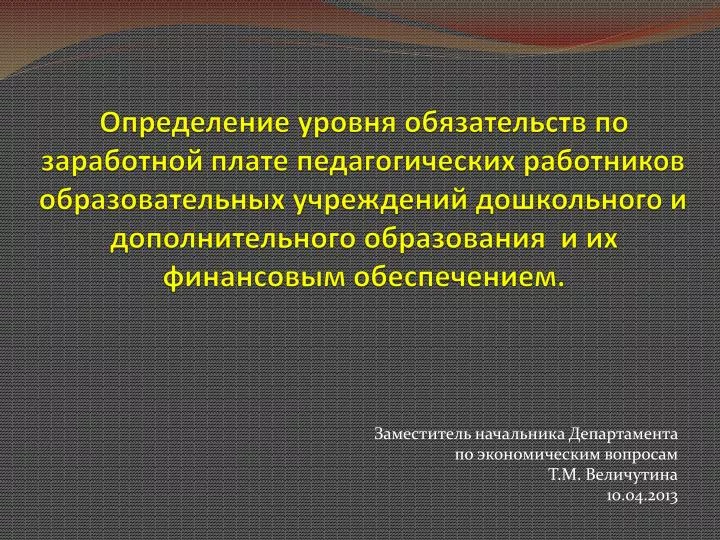 Определение уровня обязательств по заработной плате педагогических работников образовательных учреждений дошкольного и дополнительного образования  и их финансовым обеспечением.

Заместитель начальника Департамента
по экономическим вопросам
Т.М. Величутина
10.04.2013